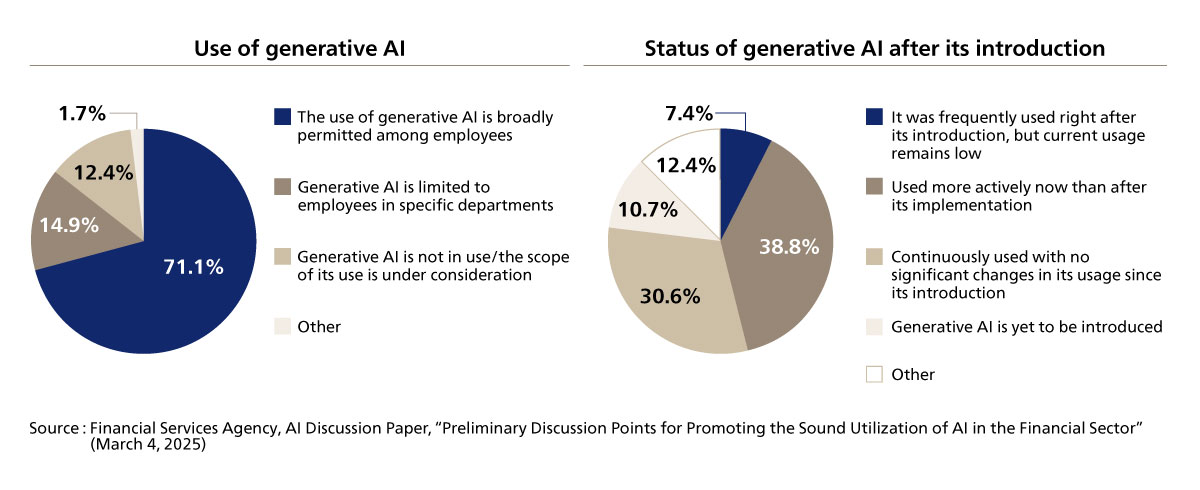 Use of generative AI

1.7%

12.4%

14.9%

71.1%

The use of generative AI is broadly permitted among employees

Generative AI is limited to employees in specific departments

Generative AI is not in use/the scope of its use is under consideration

Other

Status of generative AI after its introduction

7.4%

12.4%

10.7%

38.8%

30.6%

It was frequently used right after its introduction, but current usage remains low

Used more actively now than after its implementation

Continuously used with no significant changes in its usage since its introduction

Generative AI is yet to be introduced

Other

Source : Financial Services Agency, AI Discussion Paper, "Preliminary Discussion Points for Promoting the Sound Utilization of AI in the Financial Sector" (March 4, 2025)